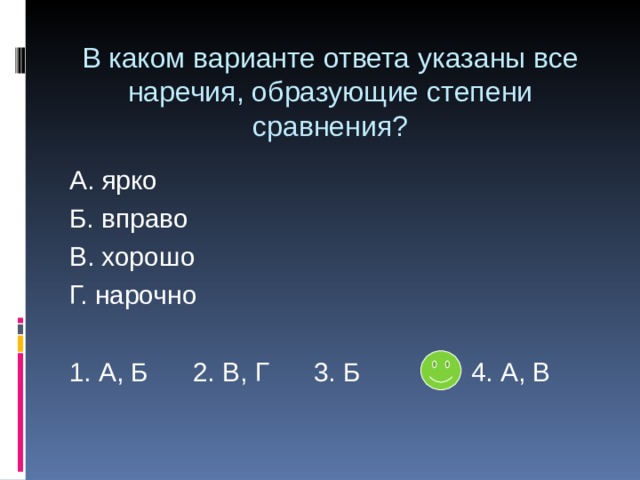 В каком варианте ответа указаны все наречия, образующие степени сравнения?

А. ярко
Б. вправо
В. хорошо
Г. нарочно

1. А, Б   2. В, Г   3. Б   4. А, В